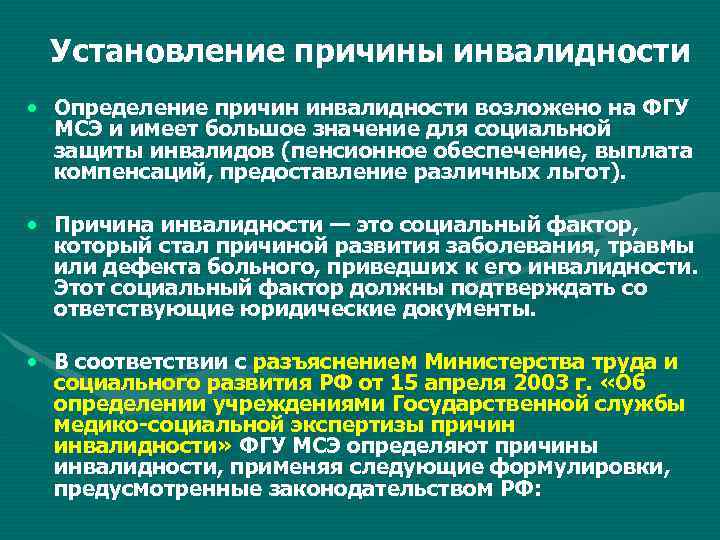 Установление причины инвалидности

• Определение причин инвалидности возложено на ФГУ МСЭ и имеет большое значение для социальной защиты инвалидов (пенсионное обеспечение, выплата компенсаций, предоставление различных льгот).

• Причина инвалидности — это социальный фактор, который стал причиной развития заболевания, травмы или дефекта больного, приведших к его инвалидности. Этот социальный фактор должны подтверждать со ответствующие юридические документы.

• В соответствии с разъяснением Министерства труда и социального развития РФ от 15 апреля 2003 г. «Об определении учреждениями Государственной службы медико-социальной экспертизы причин инвалидности» ФГУ МСЭ определяют причины инвалидности, применяя следующие формулировки, предусмотренные законодательством РФ: